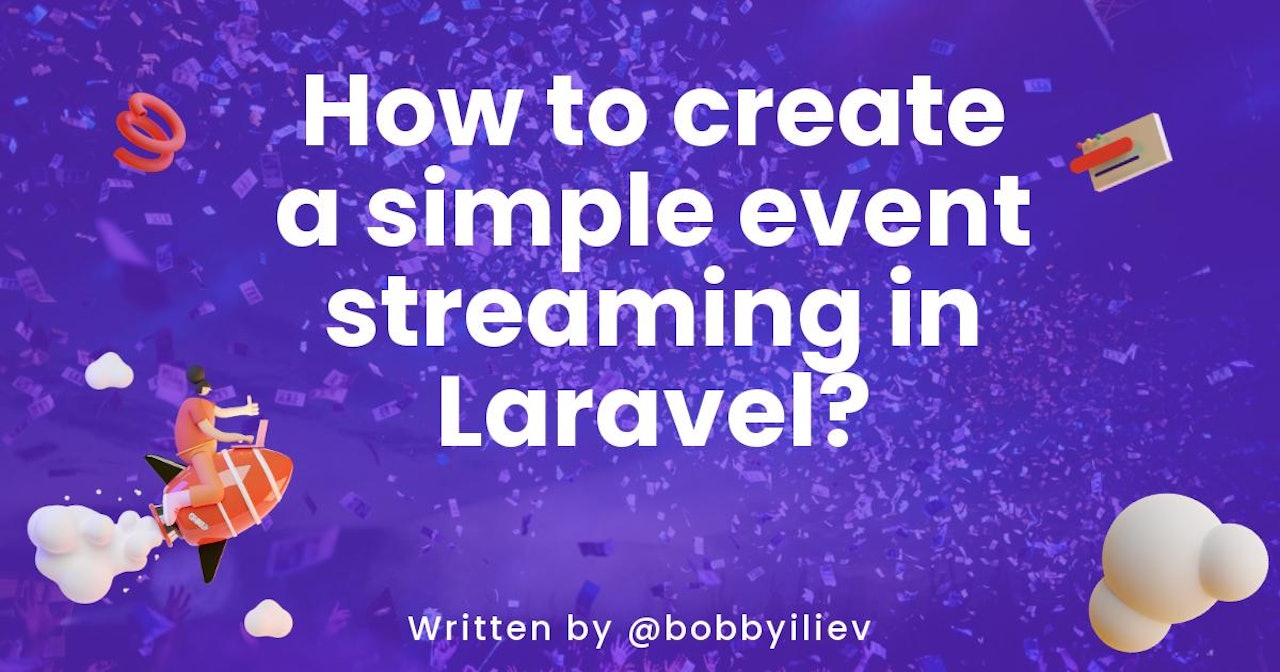 How to create a simple event streaming in Laravel?

Written by @bobbyiliev